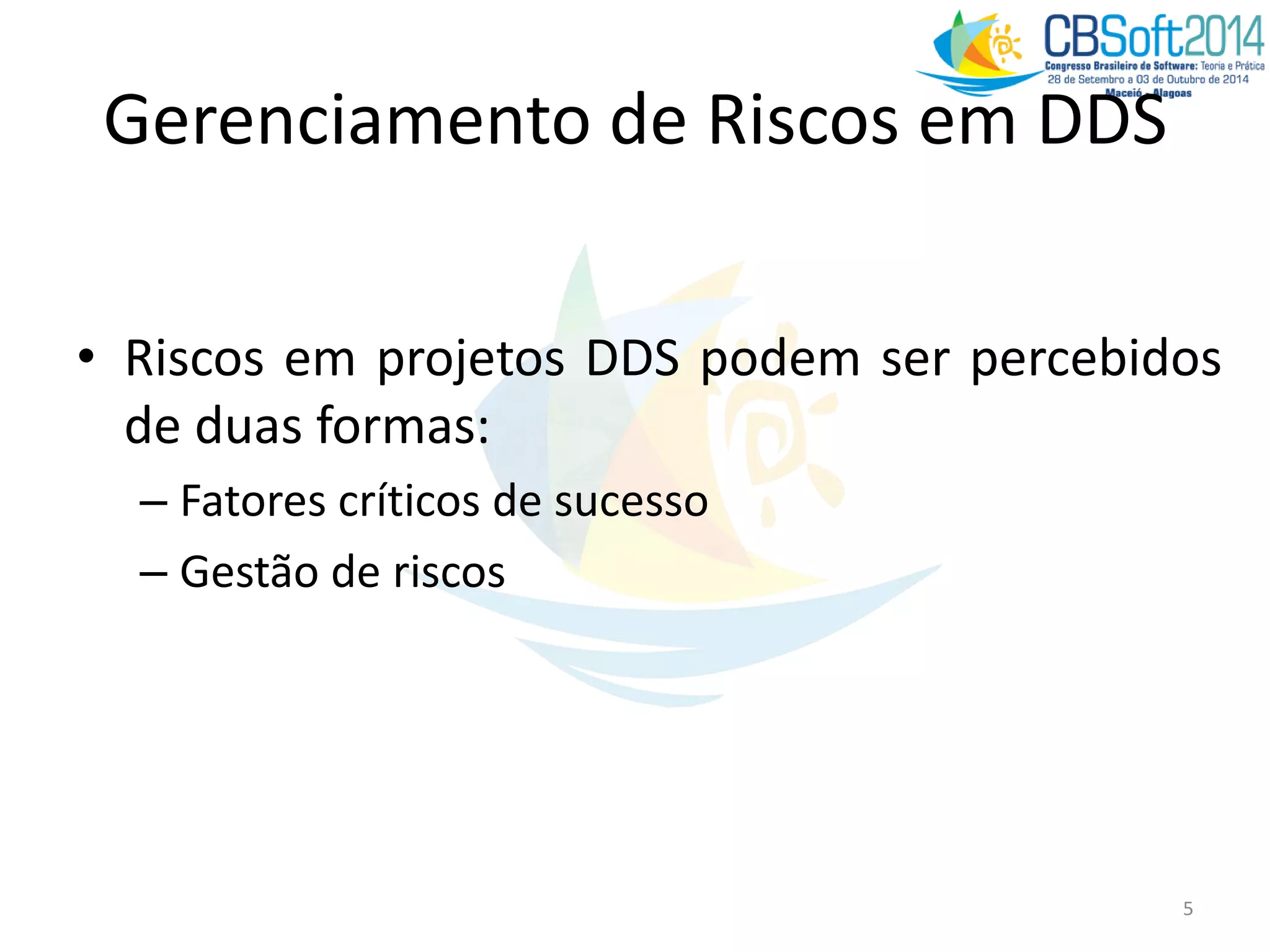 CBSoft2014
Congresso Brasileiro de Software: Teoria e Prática
28 de Setembro a 03 de Outubro de 2014
Maceió - Alagoas

Gerenciamento de Riscos em DDS

• Riscos em projetos DDS podem ser percebidos de duas formas:
– Fatores críticos de sucesso
– Gestão de riscos

5